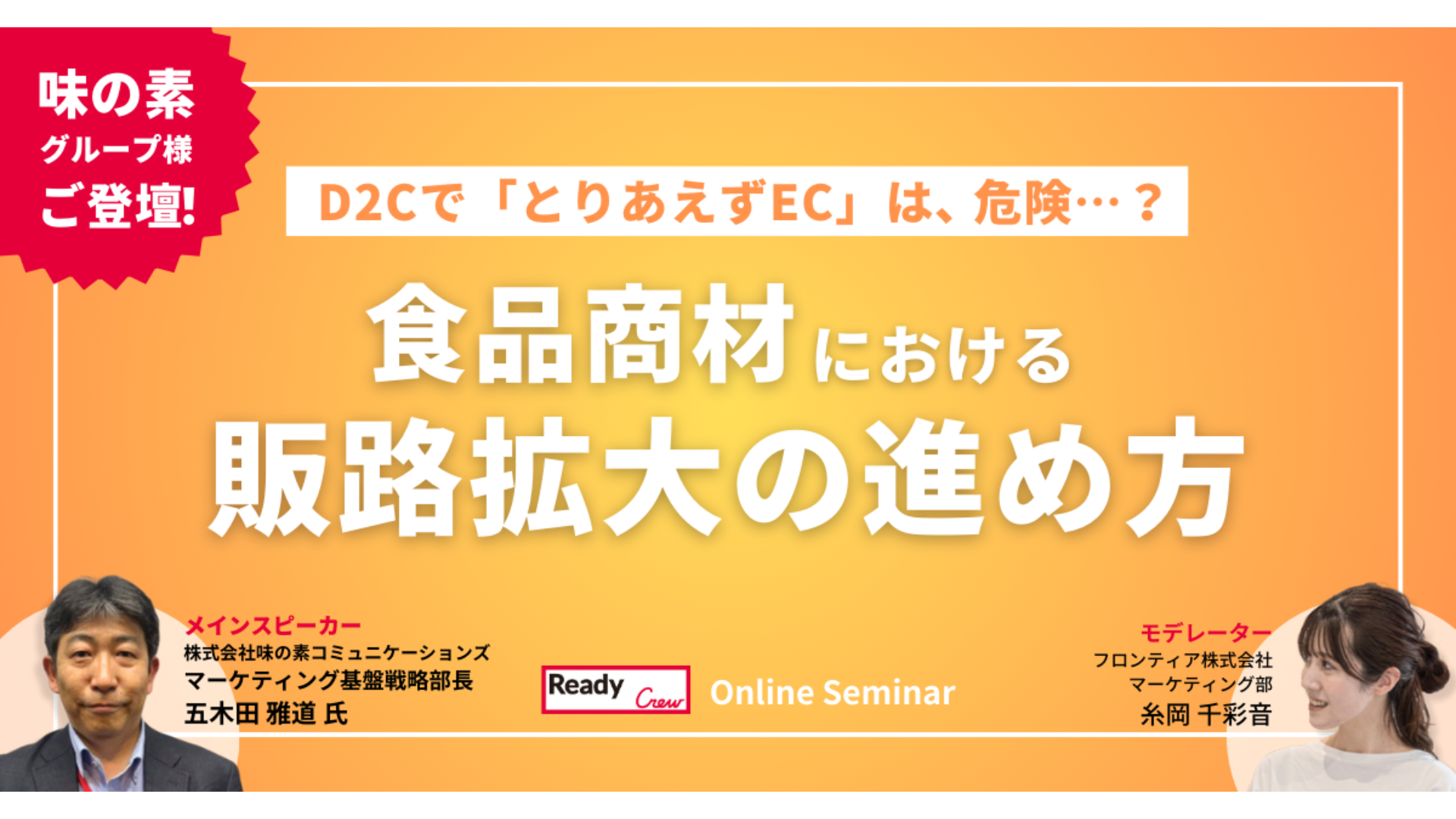 味の素
グループ様
ご登壇!

D2Cで「とりあえずEC」は、危険…？

食品商材における
販路拡大の進め方

メインスピーカー
株式会社味の素コミュニケーションズ
マーケティング基盤戦略部長
五木田 雅道 氏

Ready Crew Online Seminar

モデレーター
フロンティア株式会社
マーケティング部
糸岡 千彩音